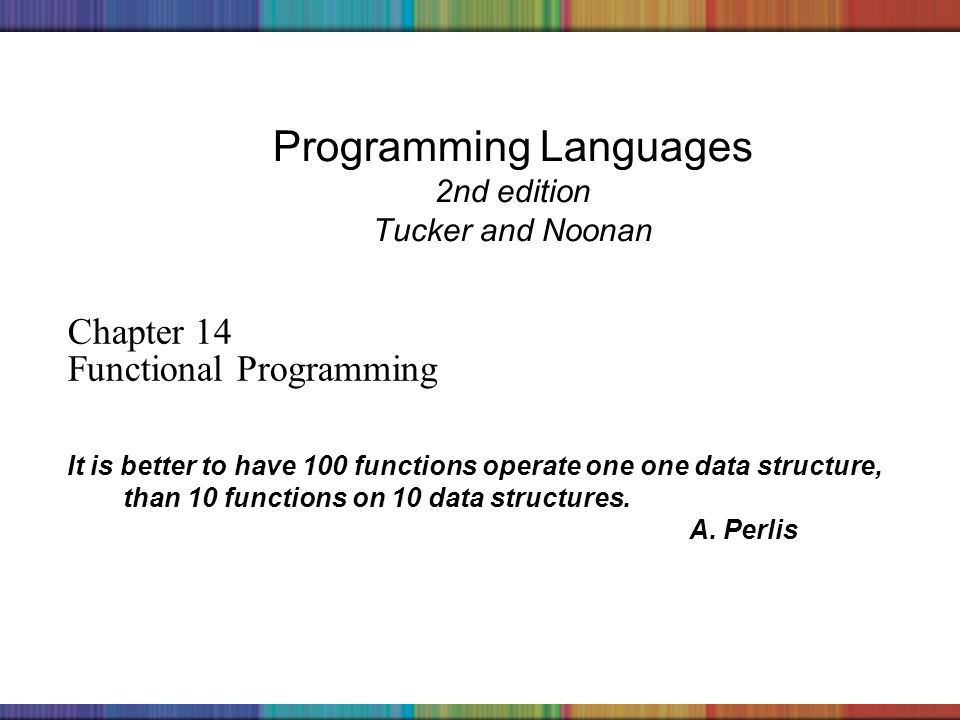 Programming Languages
2nd edition
Tucker and Noonan

Chapter 14
Functional Programming

It is better to have 100 functions operate one one data structure, than 10 functions on 10 data structures.
A. Perlis